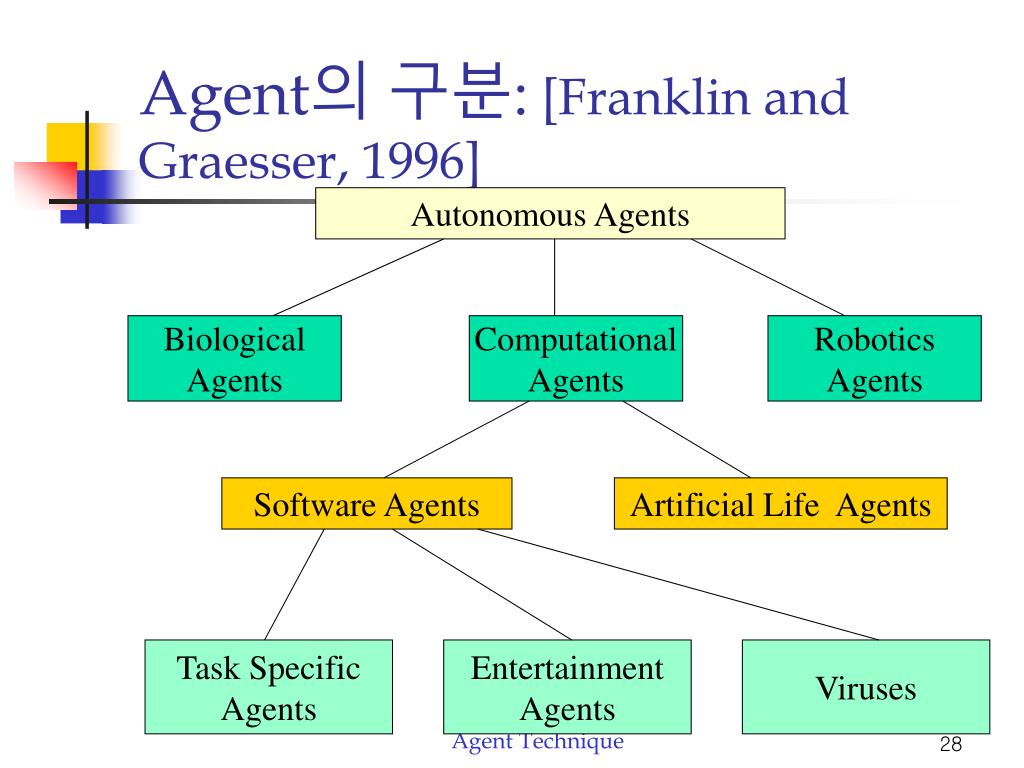 Agent의 구분: [Franklin and Graesser, 1996]

Autonomous Agents

Biological Agents

Computational Agents

Robotics Agents

Software Agents

Artificial Life Agents

Task Specific Agents

Entertainment Agents

Viruses

Agent Technique

28